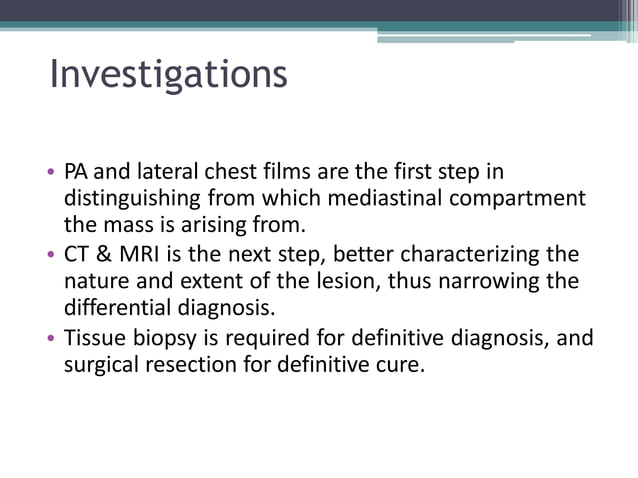 Investigations

• PA and lateral chest films are the first step in distinguishing from which mediastinal compartment the mass is arising from.
• CT & MRI is the next step, better characterizing the nature and extent of the lesion, thus narrowing the differential diagnosis.
• Tissue biopsy is required for definitive diagnosis, and surgical resection for definitive cure.